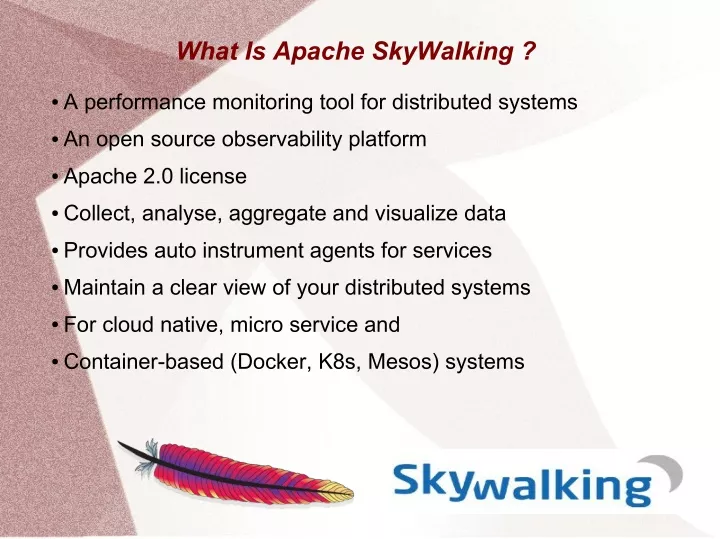 What Is Apache SkyWalking ?

• A performance monitoring tool for distributed systems
• An open source observability platform
• Apache 2.0 license
• Collect, analyse, aggregate and visualize data
• Provides auto instrument agents for services
• Maintain a clear view of your distributed systems
• For cloud native, micro service and
• Container-based (Docker, K8s, Mesos) systems

Skywalking